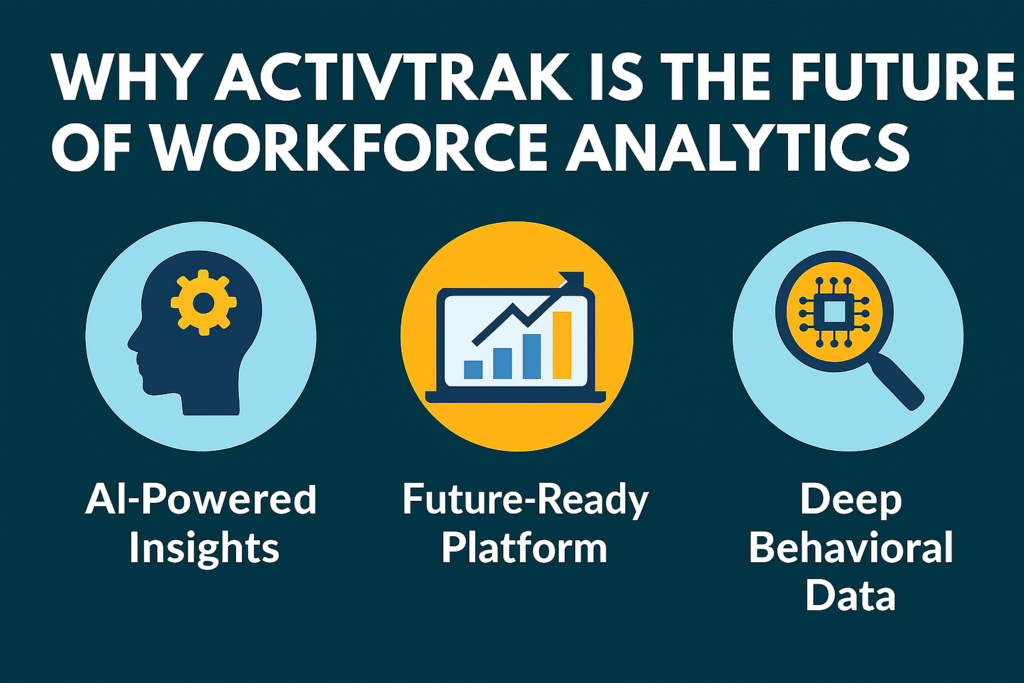 WHY ACTIVTRAK IS THE FUTURE OF WORKFORCE ANALYTICS

AI-Powered Insights

Future-Ready Platform

Deep Behavioral Data